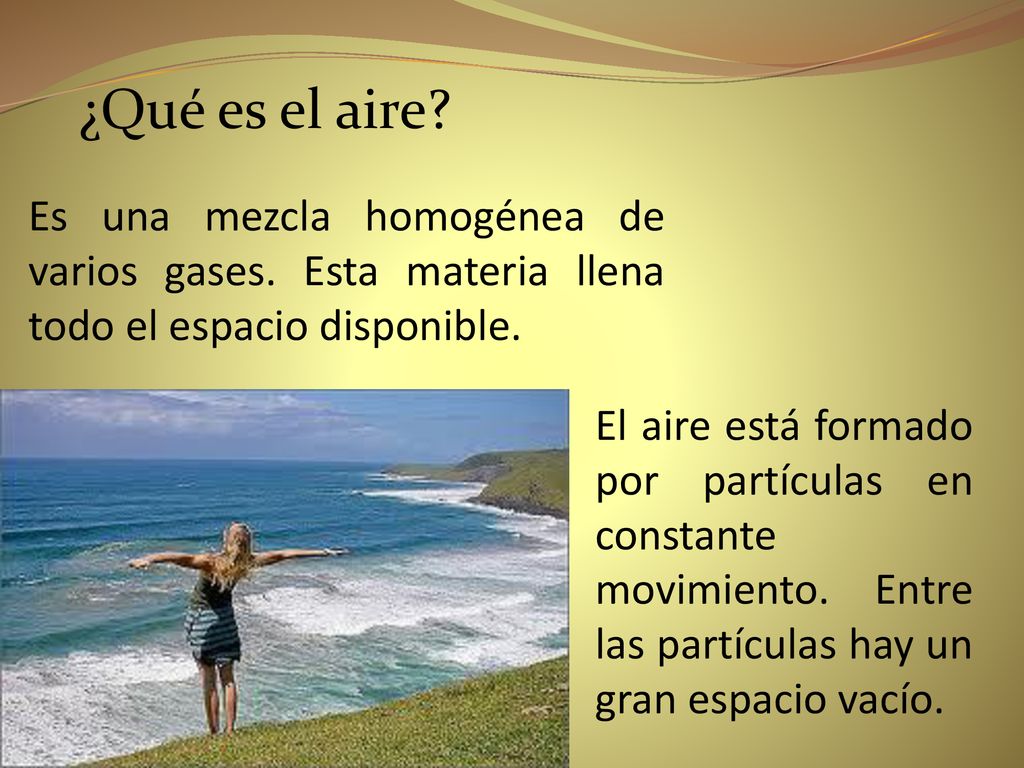 ¿Qué es el aire?

Es una mezcla homogénea de varios gases. Esta materia llena todo el espacio disponible.

El aire está formado por partículas en constante movimiento. Entre las partículas hay un gran espacio vacío.